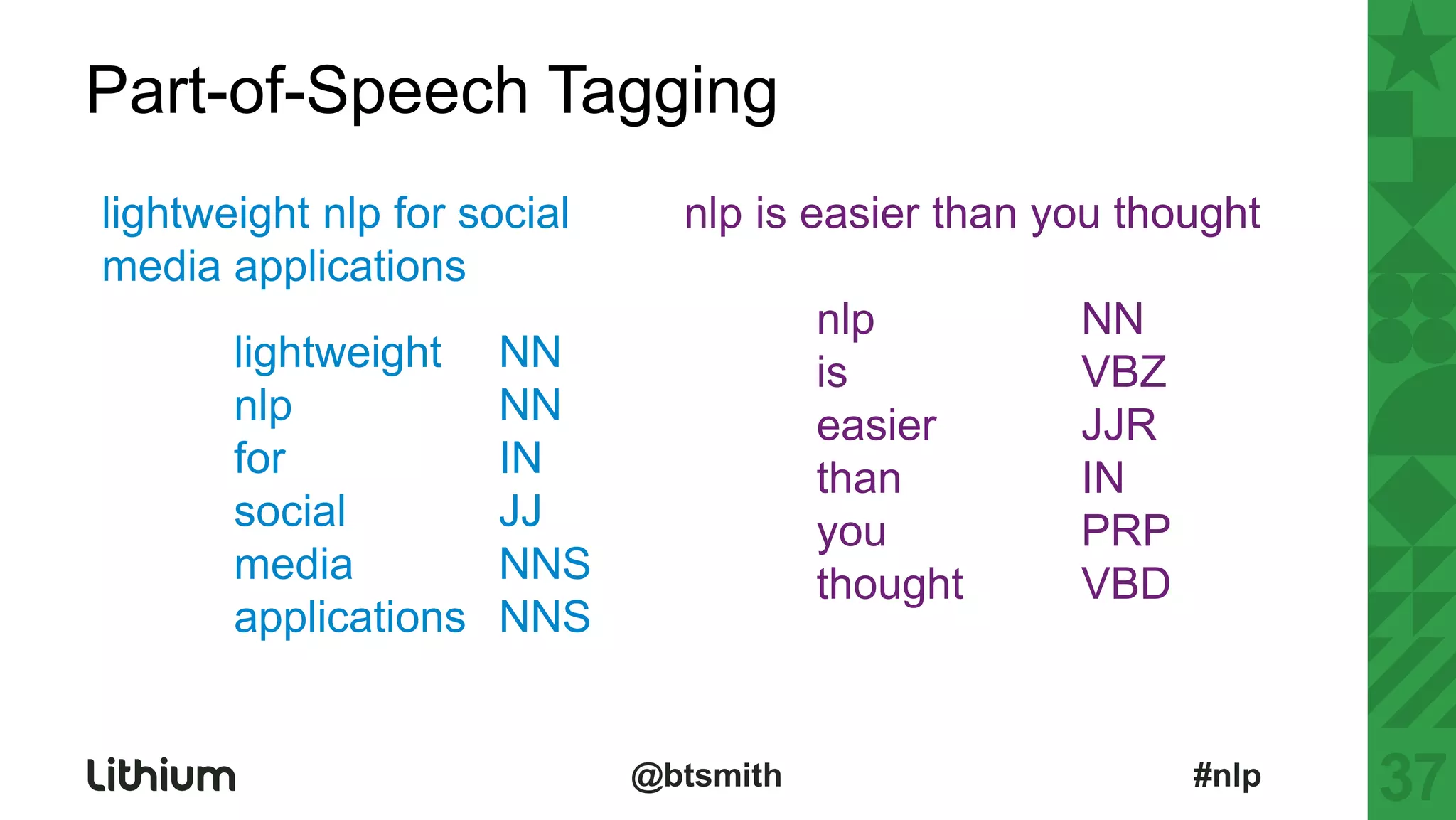 Part-of-Speech Tagging

lightweight nlp for social media applications

| lightweight | NN |
|---|---|
| nlp | NN |
| for | IN |
| social | JJ |
| media | NNS |
| applications | NNS |

nlp is easier than you thought

| nlp | NN |
|---|---|
| is | VBZ |
| easier | JJR |
| than | IN |
| you | PRP |
| thought | VBD |

Lithium

@btsmith

#nlp

37